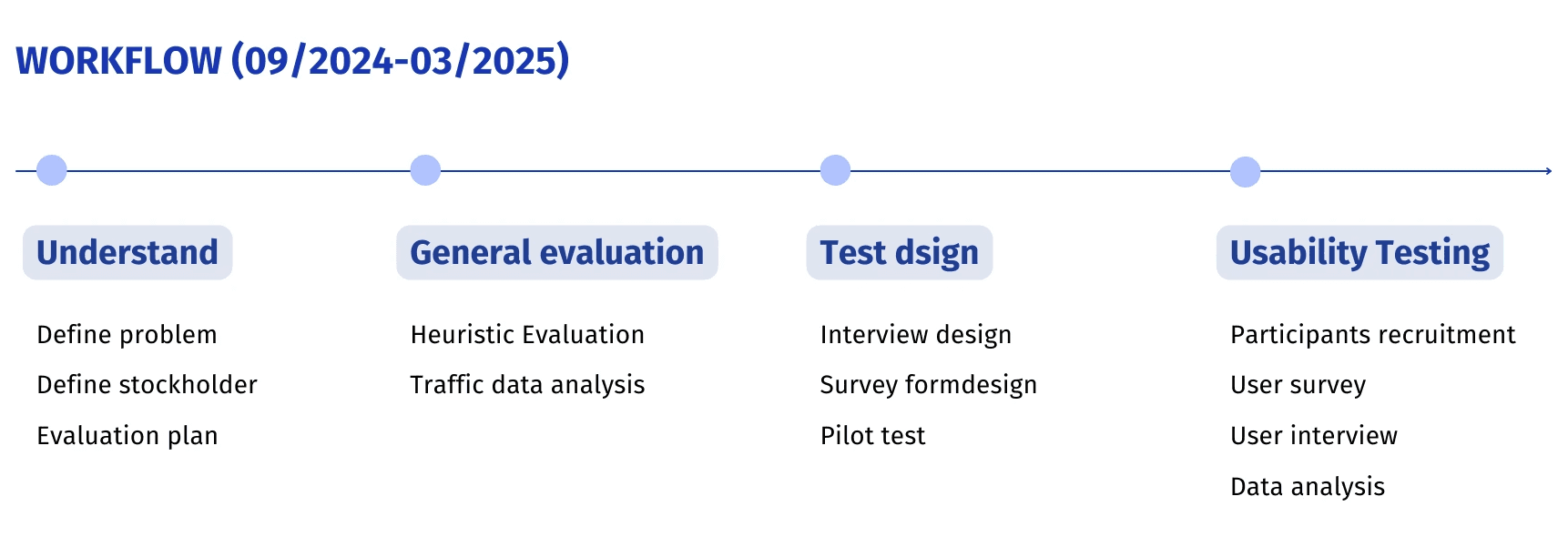 WORKFLOW (09/2024-03/2025)

Understand

Define problem
Define stockholder
Evaluation plan

General evaluation

Heuristic Evaluation
Traffic data analysis

Test dsign

Interview design
Survey formdesign
Pilot test

Usability Testing

Participants recruitment
User survey
User interview
Data analysis